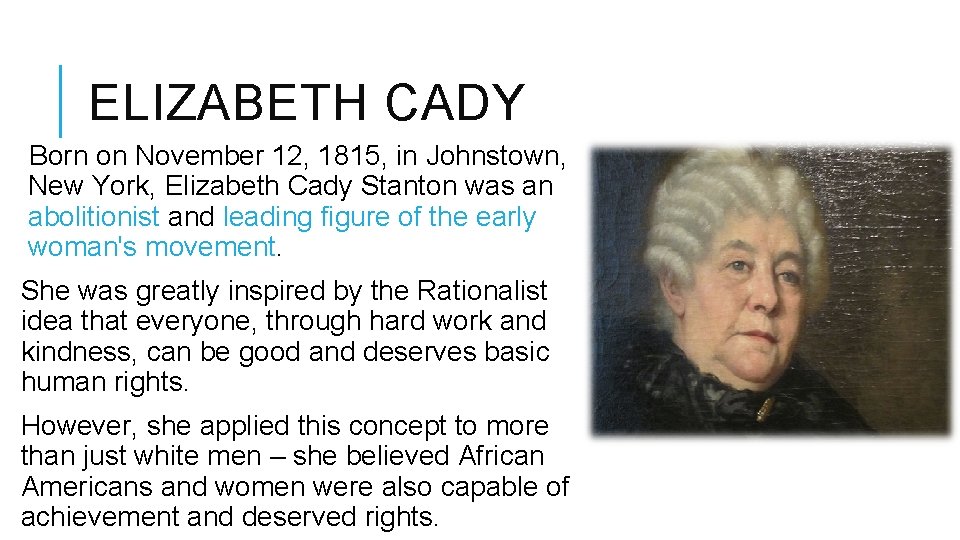 ELIZABETH CADY

Born on November 12, 1815, in Johnstown, New York, Elizabeth Cady Stanton was an abolitionist and leading figure of the early woman's movement.

She was greatly inspired by the Rationalist idea that everyone, through hard work and kindness, can be good and deserves basic human rights.

However, she applied this concept to more than just white men – she believed African Americans and women were also capable of achievement and deserved rights.